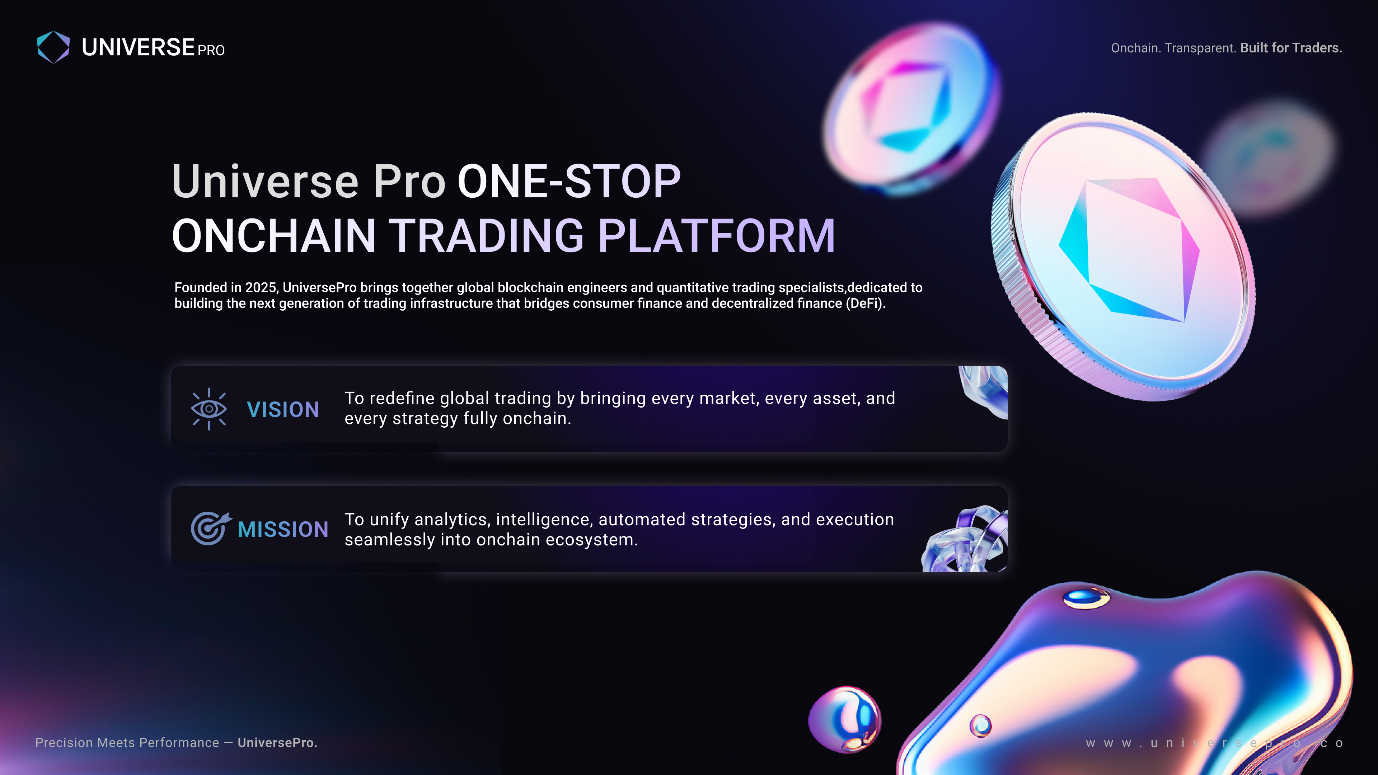 UNIVERSE PRO

Onchain. Transparent. Built for Traders.

Universe Pro ONE-STOP ONCHAIN TRADING PLATFORM

Founded in 2025, UniversePro brings together global blockchain engineers and quantitative trading specialists,dedicated to building the next generation of trading infrastructure that bridges consumer finance and decentralized finance (DeFi).

VISION To redefine global trading by bringing every market, every asset, and every strategy fully onchain.

MISSION To unify analytics, intelligence, automated strategies, and execution seamlessly into onchain ecosystem.

Precision Meets Performance — UniversePro.

www.universepro.co